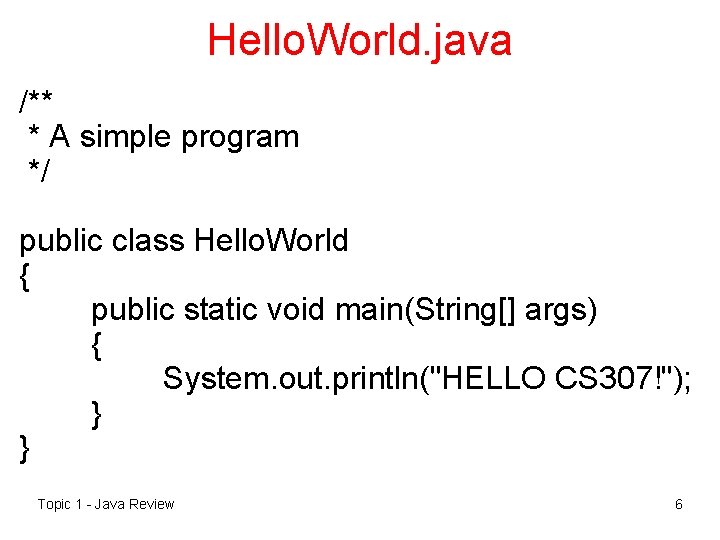 HelloWorld.java

/**
 * A simple program
 */

public class HelloWorld
{
	public static void main(String[] args)
	{
		System.out.println("HELLO CS307!");
	}
}

Topic 1 - Java Review

6